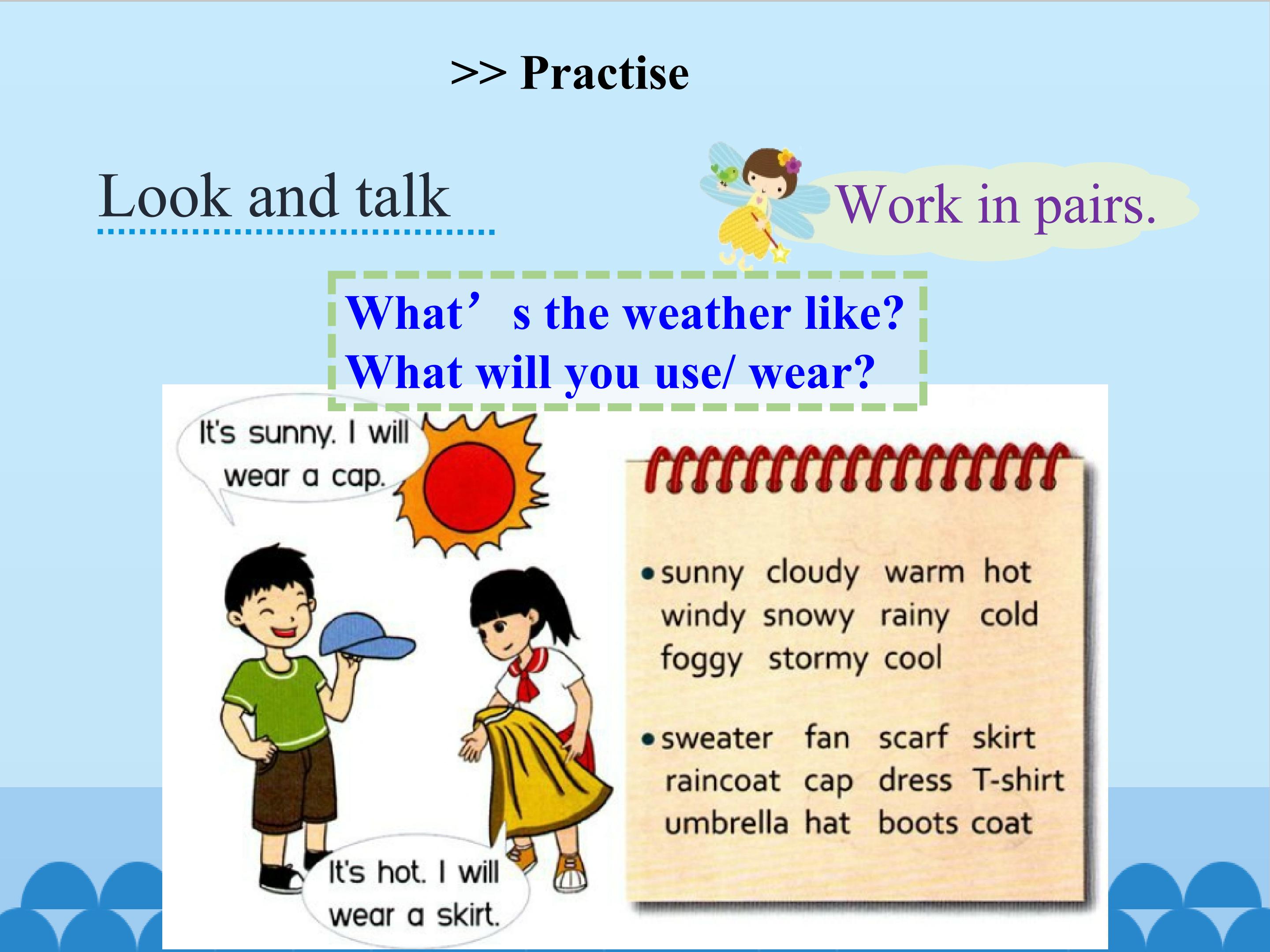 >> Practise

Look and talk

Work in pairs.

What’s the weather like?
What will you use/ wear?

It's sunny. I will wear a cap.

It's hot. I will wear a skirt.

• sunny cloudy warm hot
windy snowy rainy cold
foggy stormy cool

• sweater fan scarf skirt
raincoat cap dress T-shirt
umbrella hat boots coat